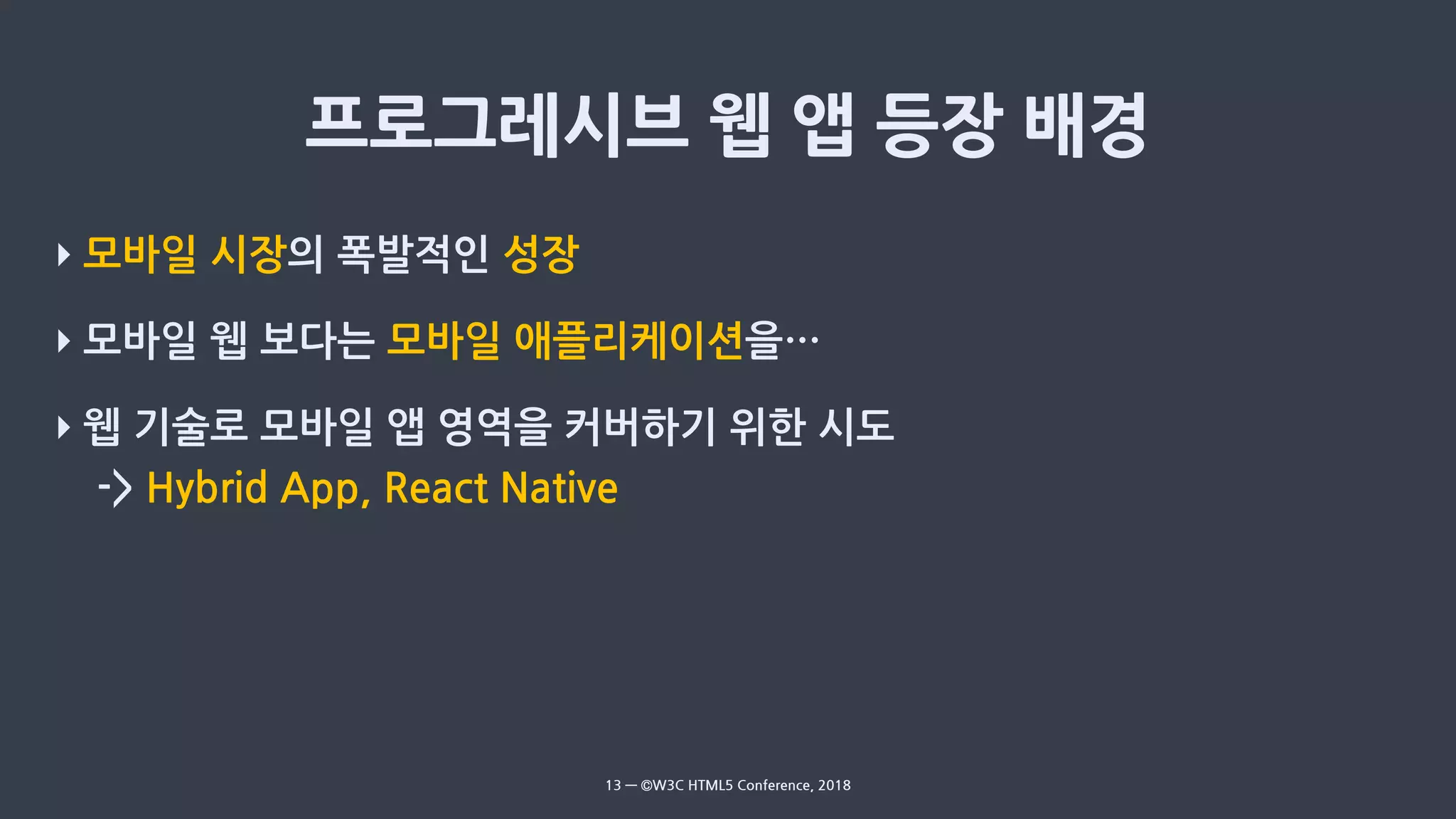 프로그레시브 웹 앱 등장 배경

‣ 모바일 시장의 폭발적인 성장

‣ 모바일 웹 보다는 모바일 애플리케이션을…

‣ 웹 기술로 모바일 앱 영역을 커버하기 위한 시도
-> Hybrid App, React Native

13 — ©W3C HTML5 Conference, 2018